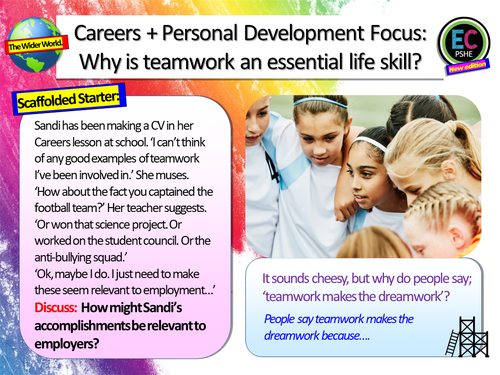 The Wider World.

Careers + Personal Development Focus: Why is teamwork an essential life skill?

EC PSHE New edition

Scaffolded Starter:

Sandi has been making a CV in her Careers lesson at school. 'I can't think of any good examples of teamwork I've been involved in.' She muses. 'How about the fact you captained the football team?' Her teacher suggests. 'Or won that science project. Or worked on the student council. Or the anti-bullying squad.'
'Ok, maybe I do. I just need to make these seem relevant to employment…'

Discuss: How might Sandi's accomplishments be relevant to employers?

It sounds cheesy, but why do people say; 'teamwork makes the dreamwork'?

People say teamwork makes the dreamwork because….